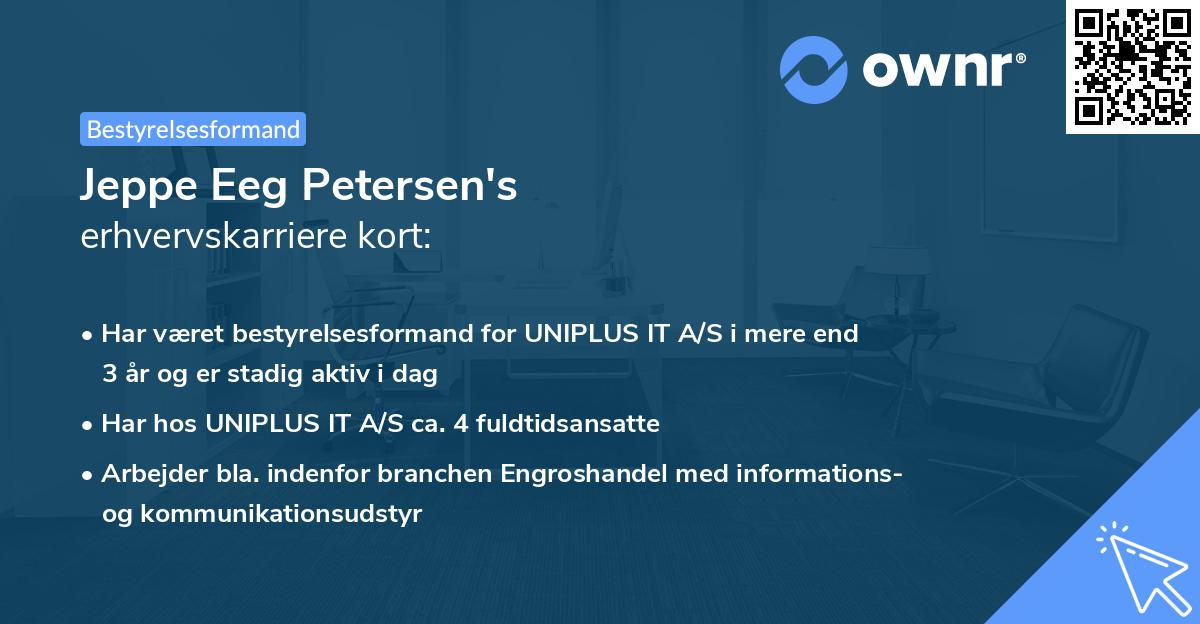 ownr®

Bestyrelsesformand

Jeppe Eeg Petersen's
erhvervskarriere kort:

• Har været bestyrelsesformand for UNIPLUS IT A/S i mere end 3 år og er stadig aktiv i dag

• Har hos UNIPLUS IT A/S ca. 4 fuldtidsansatte

• Arbejder bla. indenfor branchen Engroshandel med informations- og kommunikationsudstyr